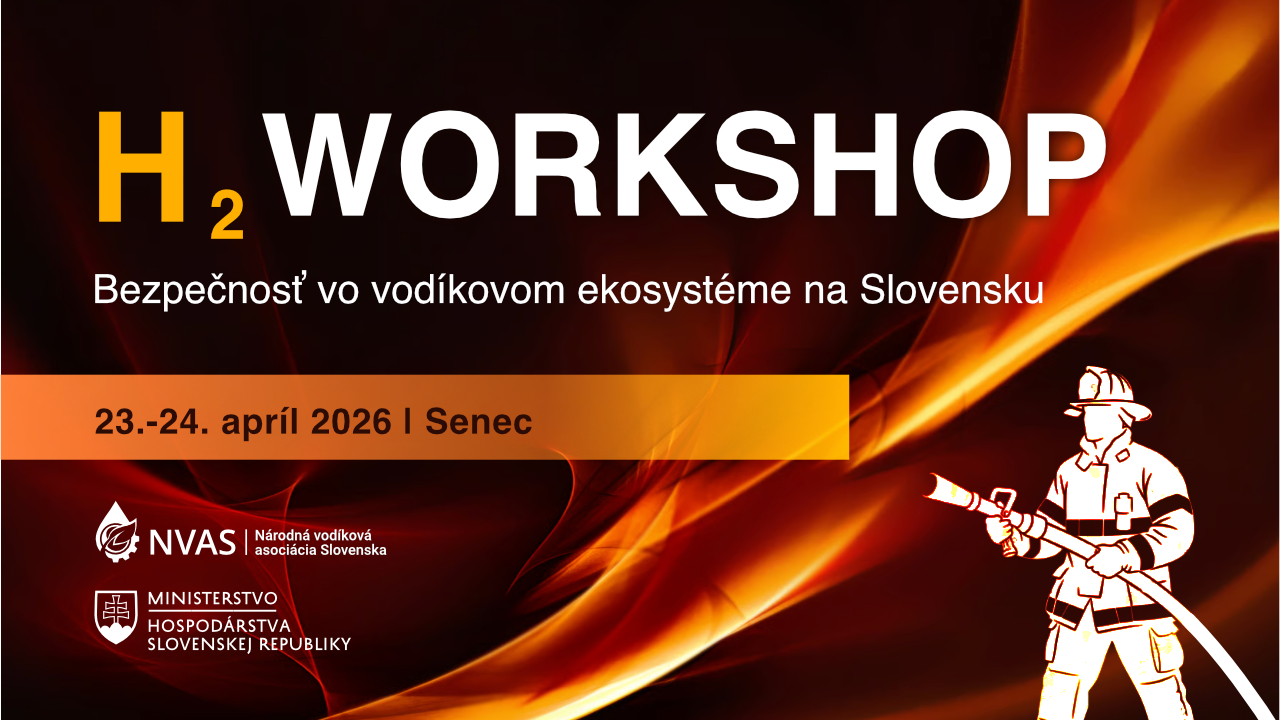 $H_2$ WORKSHOP

Bezpečnosť vo vodíkovom ekosystéme na Slovensku

23.-24. apríl 2026 I Senec

NVAS | Národná vodíková asociácia Slovenska

MINISTERSTVO HOSPODÁRSTVA SLOVENSKEJ REPUBLIKY